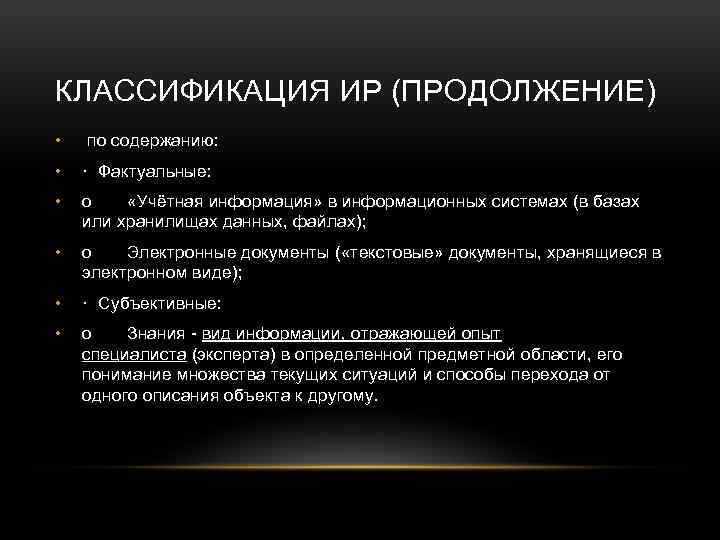 КЛАССИФИКАЦИЯ ИР (ПРОДОЛЖЕНИЕ)

• по содержанию:

• · Фактуальные:

• o «Учётная информация» в информационных системах (в базах или хранилищах данных, файлах);

• o Электронные документы («текстовые» документы, хранящиеся в электронном виде);

• · Субъективные:

• o Знания - вид информации, отражающей опыт специалиста (эксперта) в определенной предметной области, его понимание множества текущих ситуаций и способы перехода от одного описания объекта к другому.